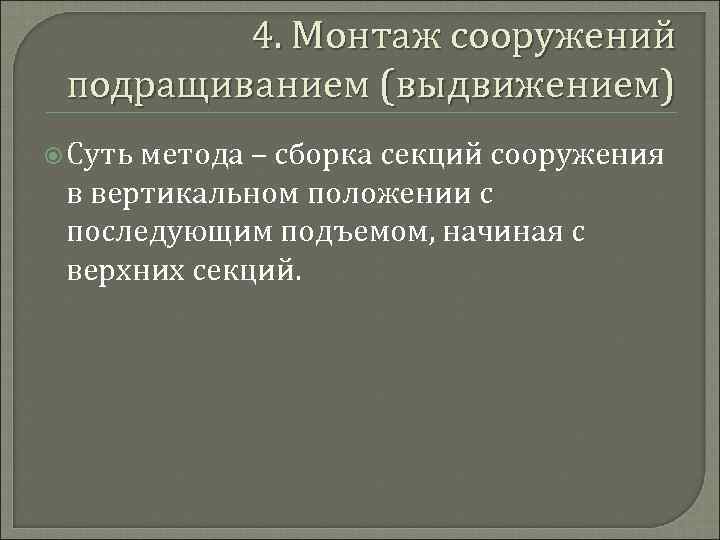 4. Монтаж сооружений подращиванием (выдвижением)

Суть метода – сборка секций сооружения в вертикальном положении с последующим подъемом, начиная с верхних секций.